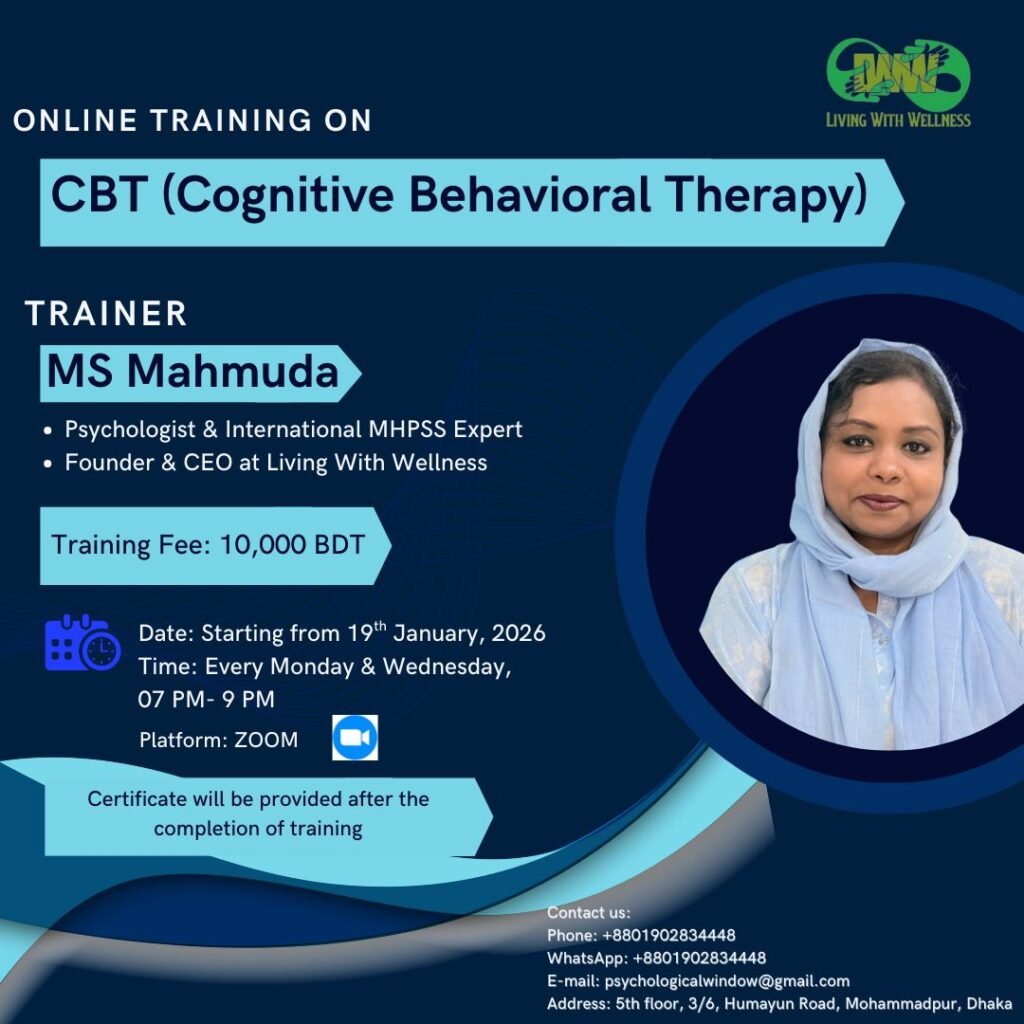 LWW
LIVING WITH WELLNESS

ONLINE TRAINING ON

CBT (Cognitive Behavioral Therapy)

TRAINER

MS Mahmuda

• Psychologist & International MHPSS Expert
• Founder & CEO at Living With Wellness

Training Fee: 10,000 BDT

Date: Starting from 19$^{th}$ January, 2026
Time: Every Monday & Wednesday, 07 PM- 9 PM

Platform: ZOOM

Certificate will be provided after the completion of training

Contact us:
Phone: +8801902834448
WhatsApp: +8801902834448
E-mail: psychologicalwindow@gmail.com
Address: 5th floor, 3/6, Humayun Road, Mohammadpur, Dhaka